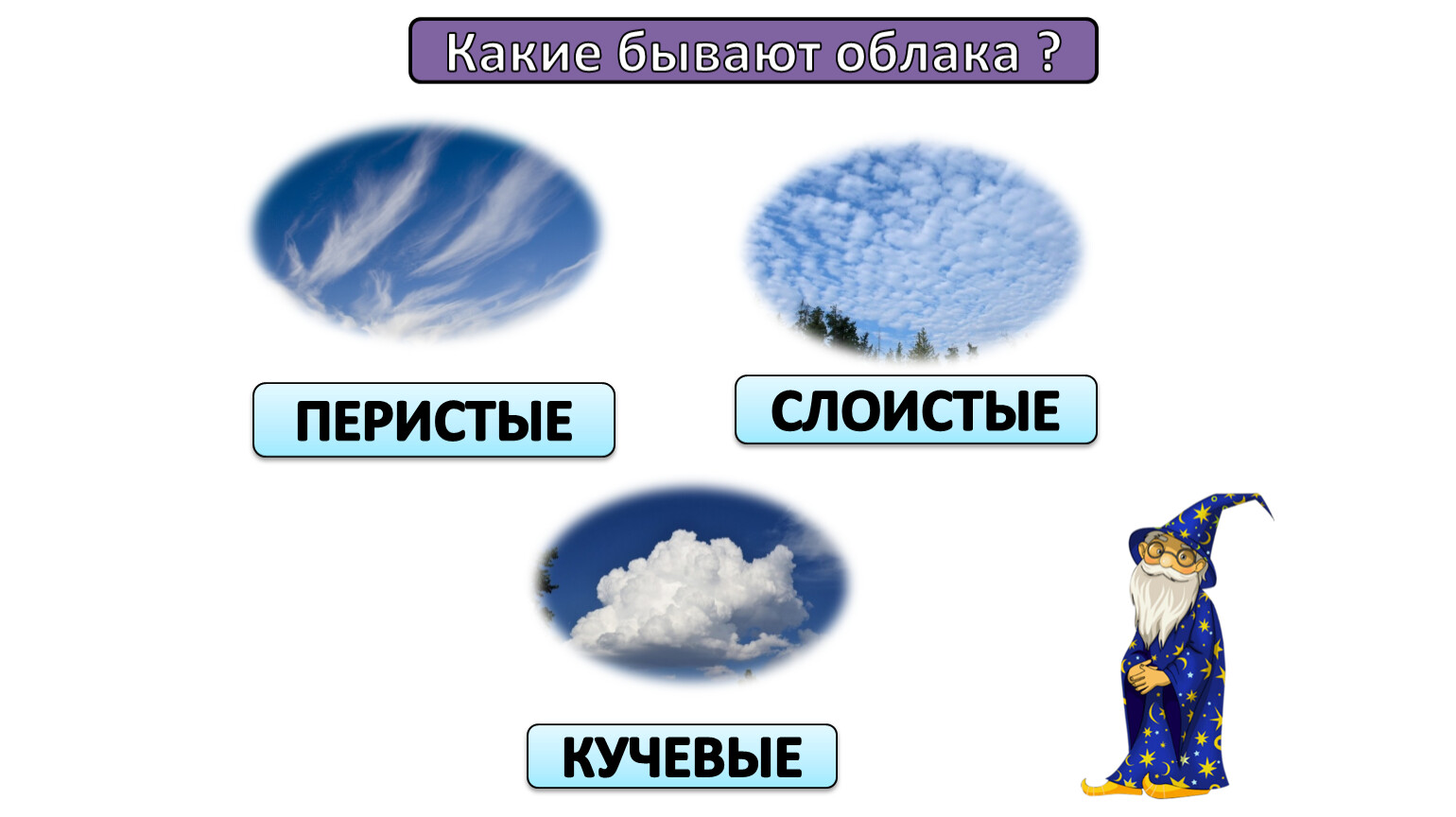 Какие бывают облака ?

ПЕРИСТЫЕ

СЛОИСТЫЕ

КУЧЕВЫЕ